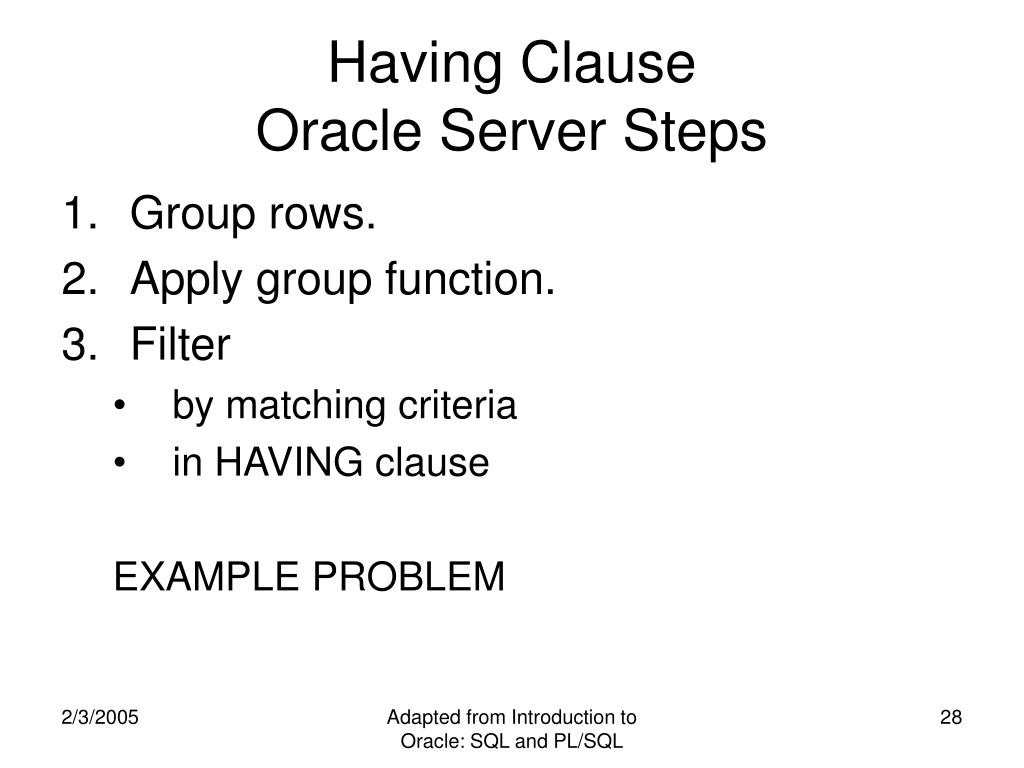 Having Clause
Oracle Server Steps

1. Group rows.
2. Apply group function.
3. Filter
• by matching criteria
• in HAVING clause

EXAMPLE PROBLEM

2/3/2005

Adapted from Introduction to Oracle: SQL and PL/SQL

28